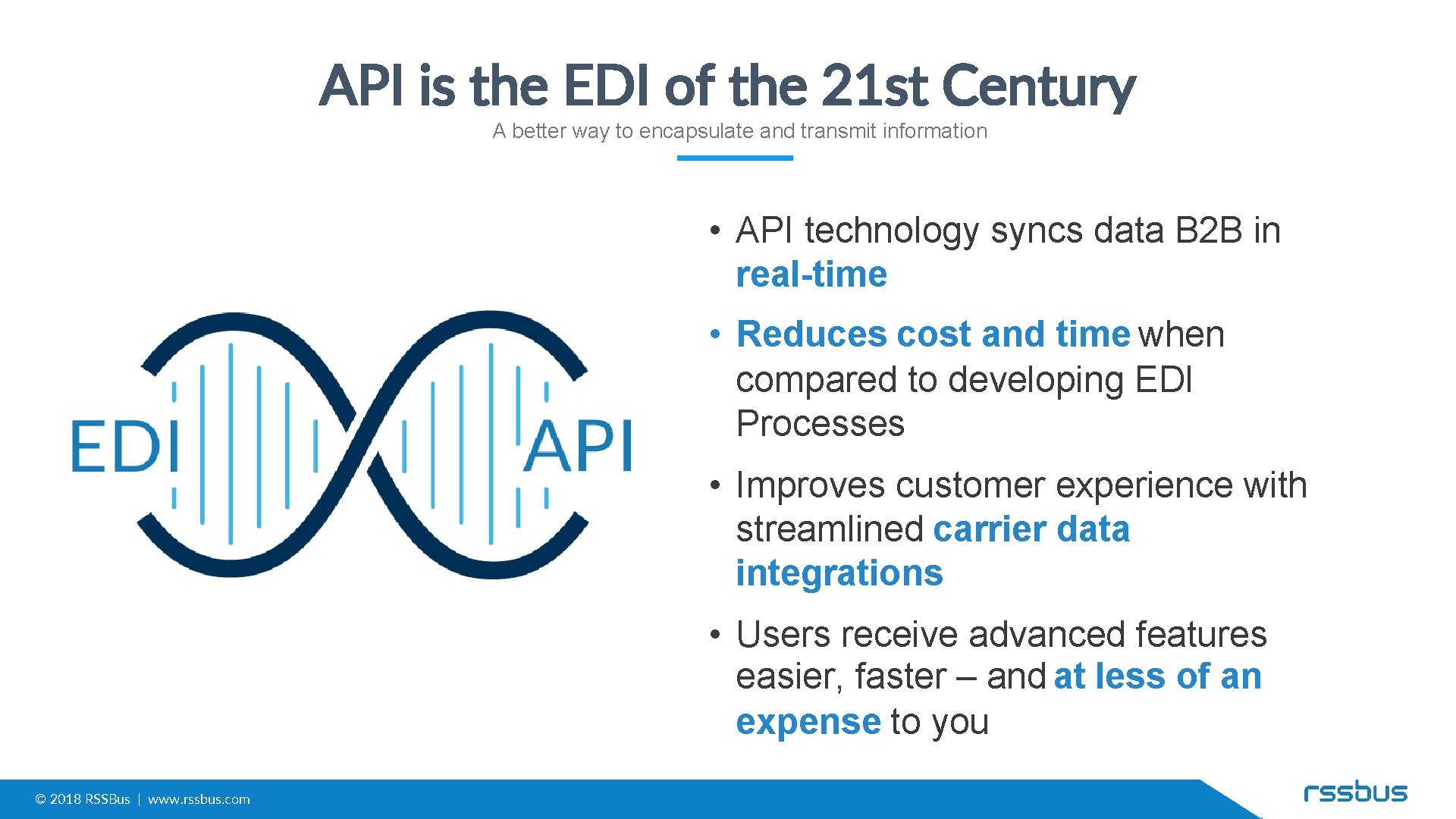 API is the EDI of the 21st Century

A better way to encapsulate and transmit information

EDI

API

• API technology syncs data B2B in real-time

• Reduces cost and time when compared to developing EDI Processes

• Improves customer experience with streamlined carrier data integrations

• Users receive advanced features easier, faster – and at less of an expense to you

© 2018 RSSBus | www.rssbus.com

rssbus